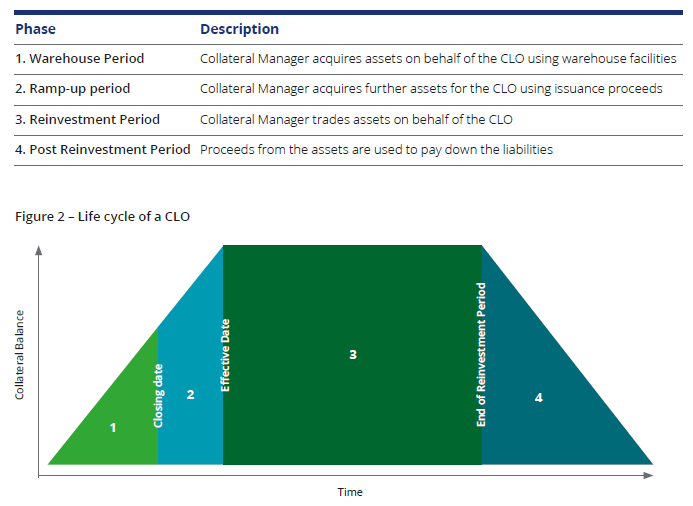 | Phase | Description |
|---|---|
| 1. Warehouse Period | Collateral Manager acquires assets on behalf of the CLO using warehouse facilities |
| 2. Ramp-up period | Collateral Manager acquires further assets for the CLO using issuance proceeds |
| 3. Reinvestment Period | Collateral Manager trades assets on behalf of the CLO |
| 4. Post Reinvestment Period | Proceeds from the assets are used to pay down the liabilities |

Figure 2 – Life cycle of a CLO

Collateral Balance

1

Closing date

2

Effective Date

3

End of Reinvestment Period

4

Time